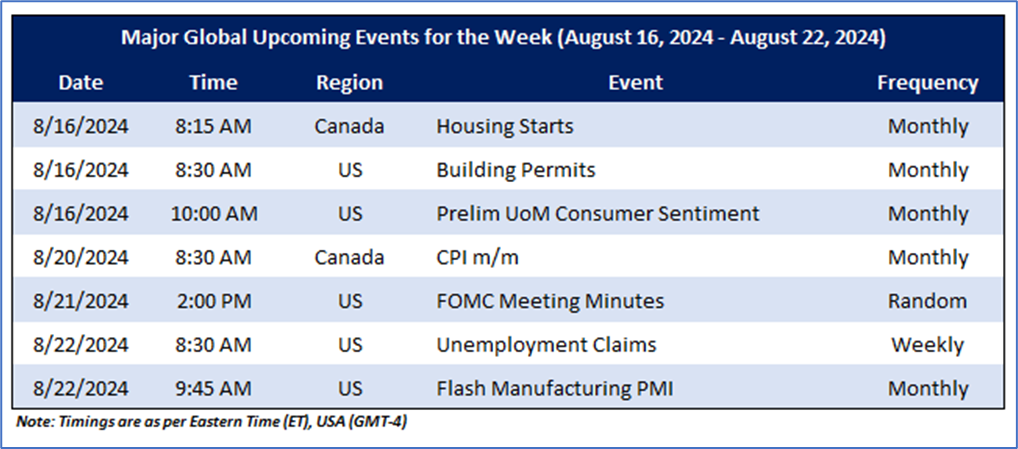 Major Global Upcoming Events for the Week (August 16, 2024 - August 22, 2024)

| Date | Time | Region | Event | Frequency |
|---|---|---|---|---|
| 8/16/2024 | 8:15 AM | Canada | Housing Starts | Monthly |
| 8/16/2024 | 8:30 AM | US | Building Permits | Monthly |
| 8/16/2024 | 10:00 AM | US | Prelim UoM Consumer Sentiment | Monthly |
| 8/20/2024 | 8:30 AM | Canada | CPI m/m | Monthly |
| 8/21/2024 | 2:00 PM | US | FOMC Meeting Minutes | Random |
| 8/22/2024 | 8:30 AM | US | Unemployment Claims | Weekly |
| 8/22/2024 | 9:45 AM | US | Flash Manufacturing PMI | Monthly |

Note: Timings are as per Eastern Time (ET), USA (GMT-4)